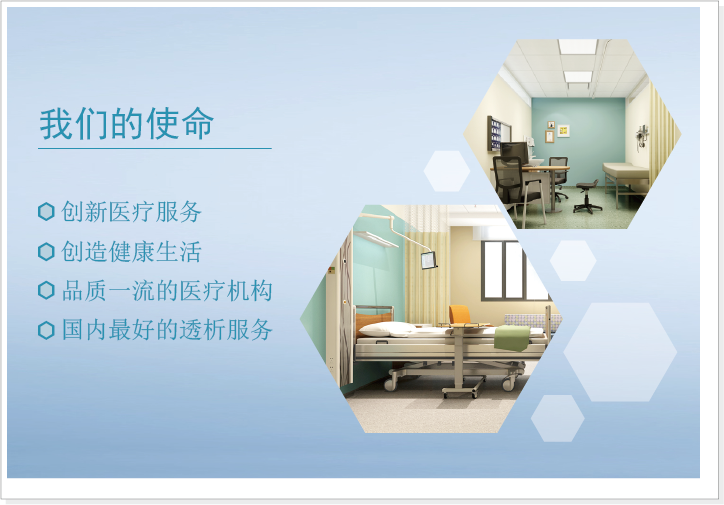 我们的使命

创新医疗服务

创造健康生活

品质一流的医疗机构

国内最好的透析服务